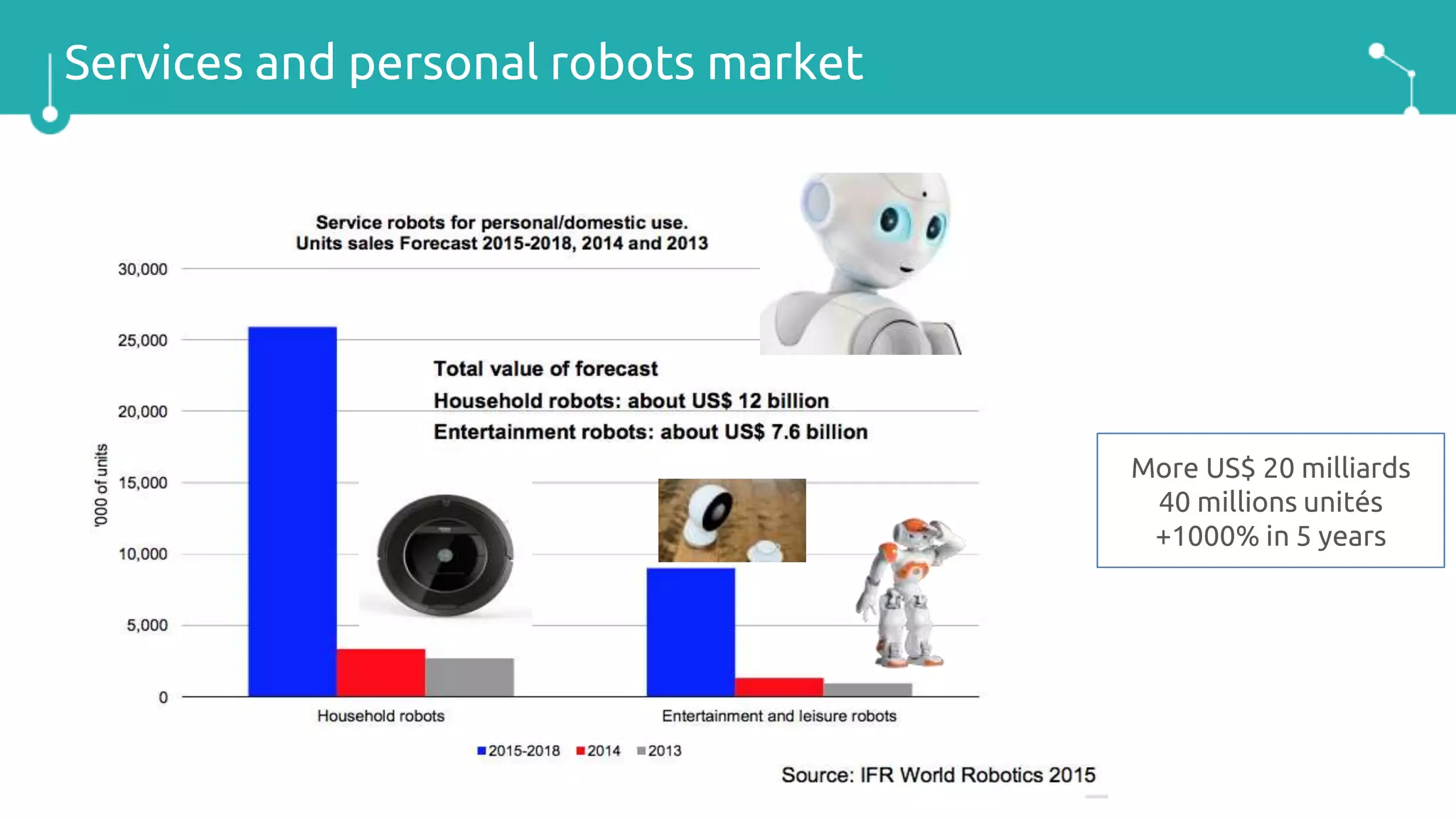 Services and personal robots market

Service robots for personal/domestic use.
Units sales Forecast 2015-2018, 2014 and 2013

30,000
25,000
20,000
15,000
10,000
5,000
0

'000 of units

Total value of forecast
Household robots: about US$ 12 billion
Entertainment robots: about US$ 7.6 billion

Household robots
Entertainment and leisure robots

2015-2018 2014 2013

Source: IFR World Robotics 2015

More US$ 20 milliards
40 millions unités
+1000% in 5 years